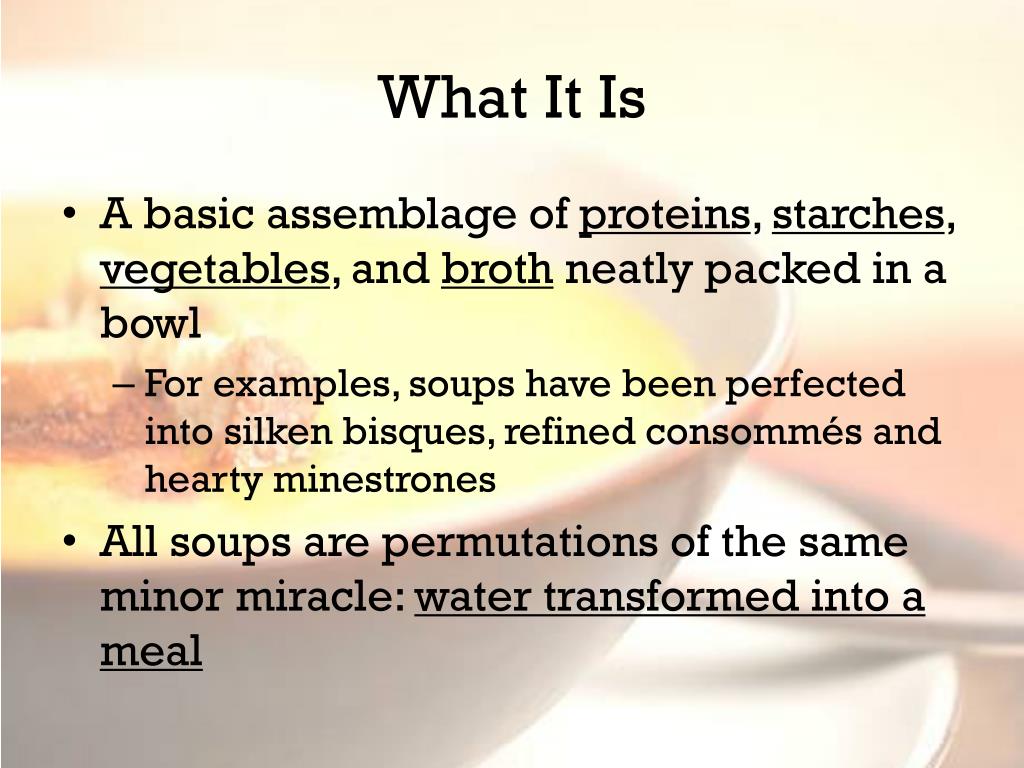 What It Is

• A basic assemblage of proteins, starches, vegetables, and broth neatly packed in a bowl

– For examples, soups have been perfected into silken bisques, refined consommés and hearty minestrones

• All soups are permutations of the same minor miracle: water transformed into a meal